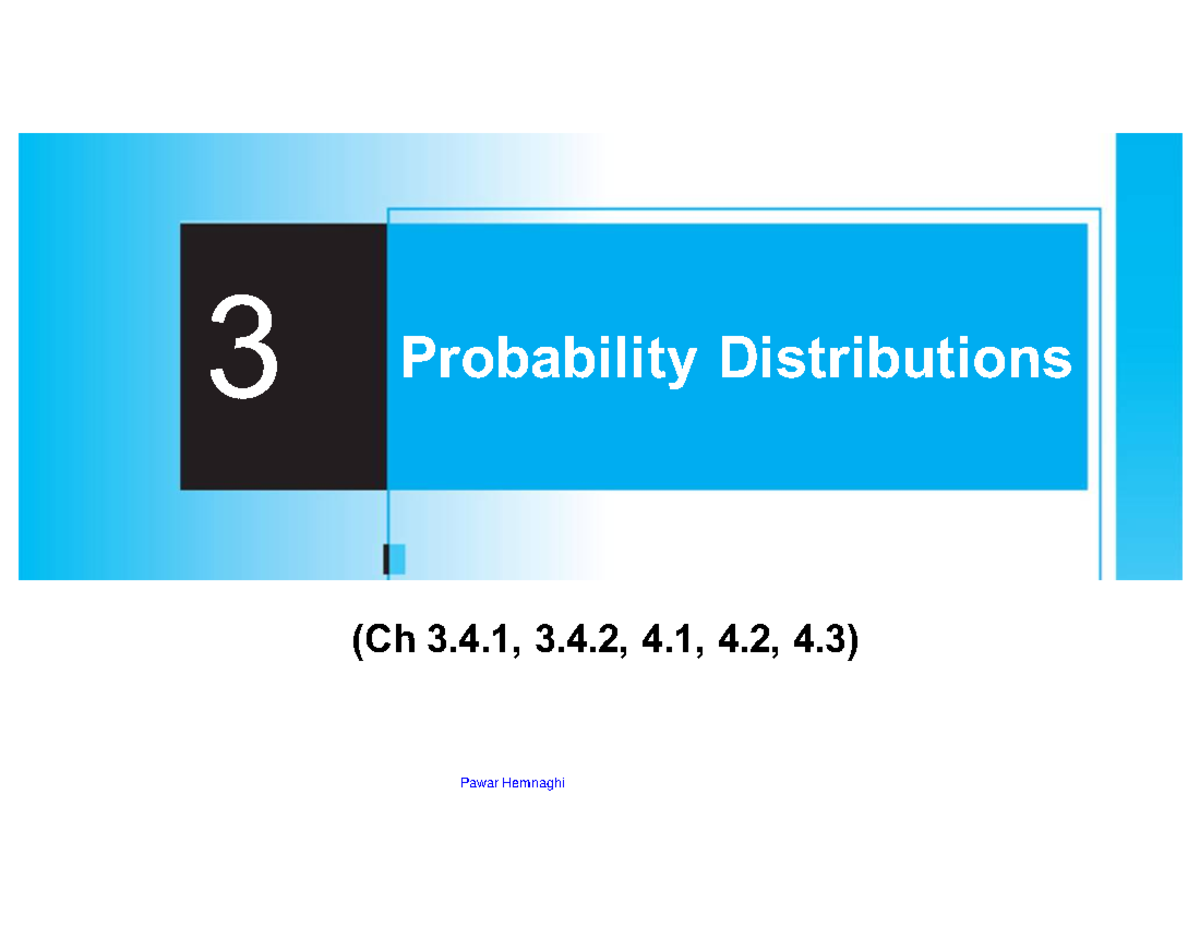 3

Probability Distributions

(Ch 3.4.1, 3.4.2, 4.1, 4.2, 4.3)

Pawar Hemnaghi